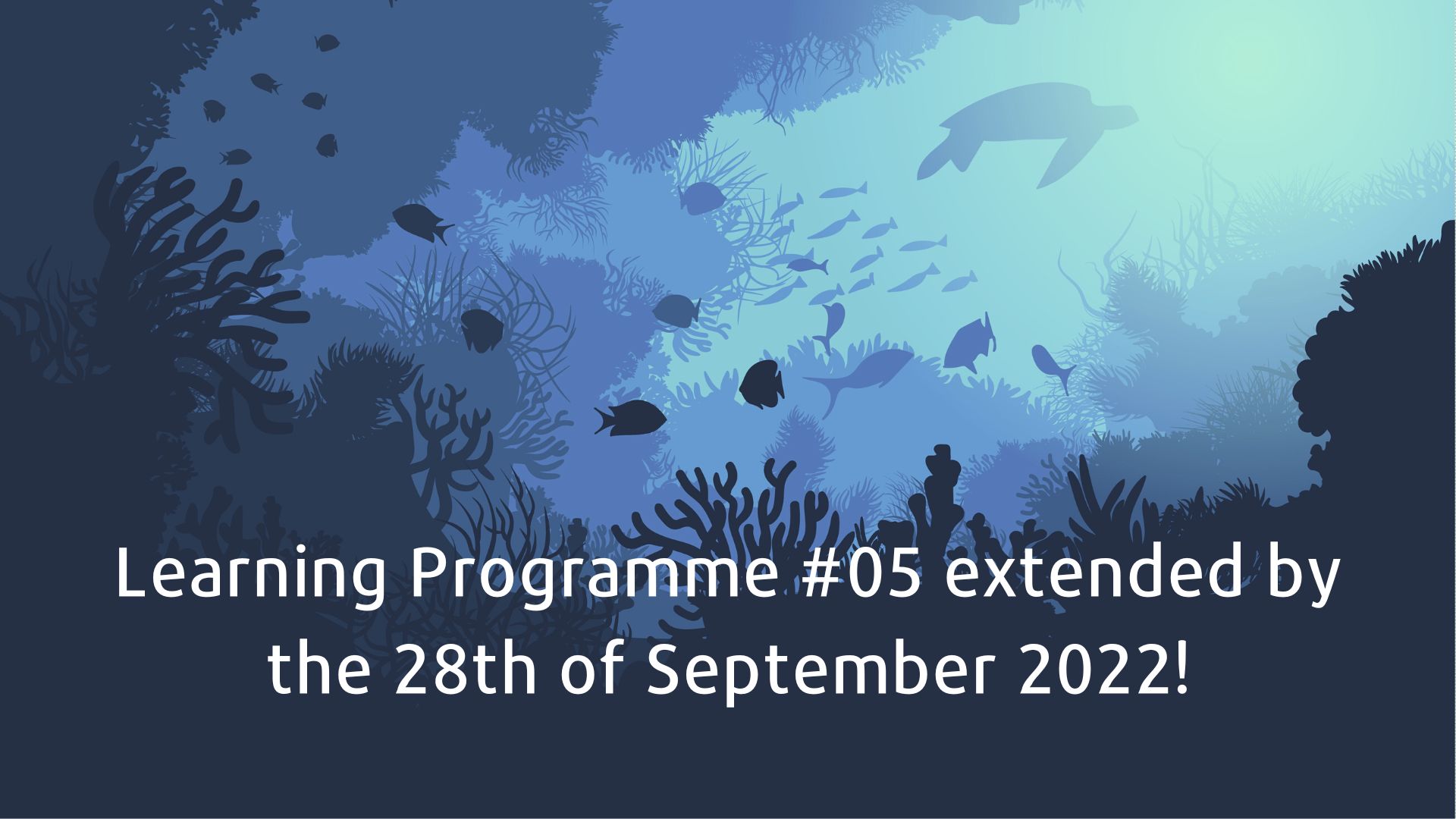 Learning Programme #05 extended by the 28th of September 2022!